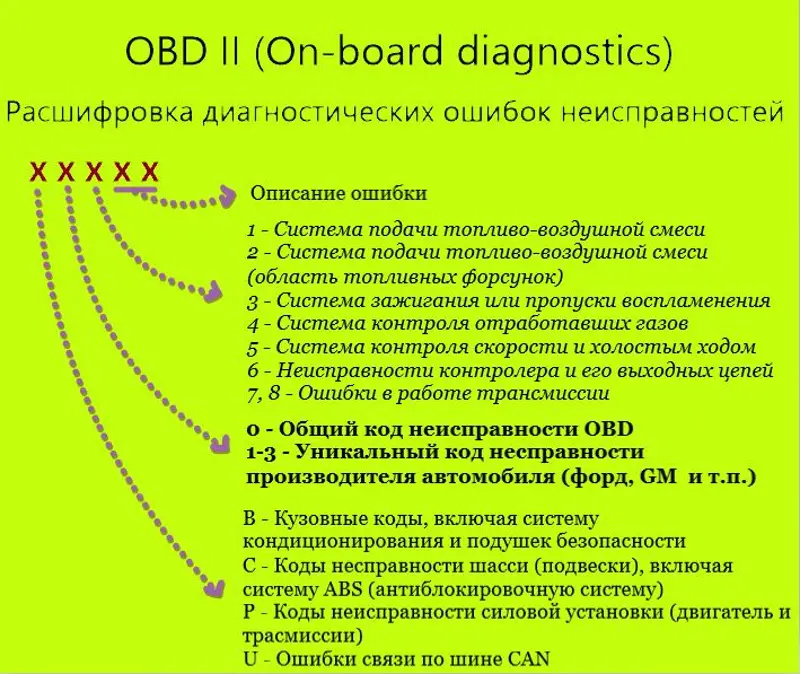 OBD II (On-board diagnostics)

Расшифровка диагностических ошибок неисправностей

X X X X X

Описание ошибки

1 - Система подачи топливо-воздушной смеси
2 - Система подачи топливо-воздушной смеси (область топливных форсунок)
3 - Система зажигания или пропуски воспламенения
4 - Система контроля отработавших газов
5 - Система контроля скорости и холостым ходом
6 - Неисправности контролера и его выходных цепей
7, 8 - Ошибки в работе трансмиссии

0 - Общий код неисправности OBD
1-3 - Уникальный код несправности производителя автомобиля (форд, GM и т.п.)

B - Кузовные коды, включая систему кондиционирования и подушек безопасности
C - Коды несправности шасси (подвески), включая систему ABS (антиблокировочную систему)
P - Коды неисправности силовой установки (двигатель и трасмиссии)
U - Ошибки связи по шине CAN